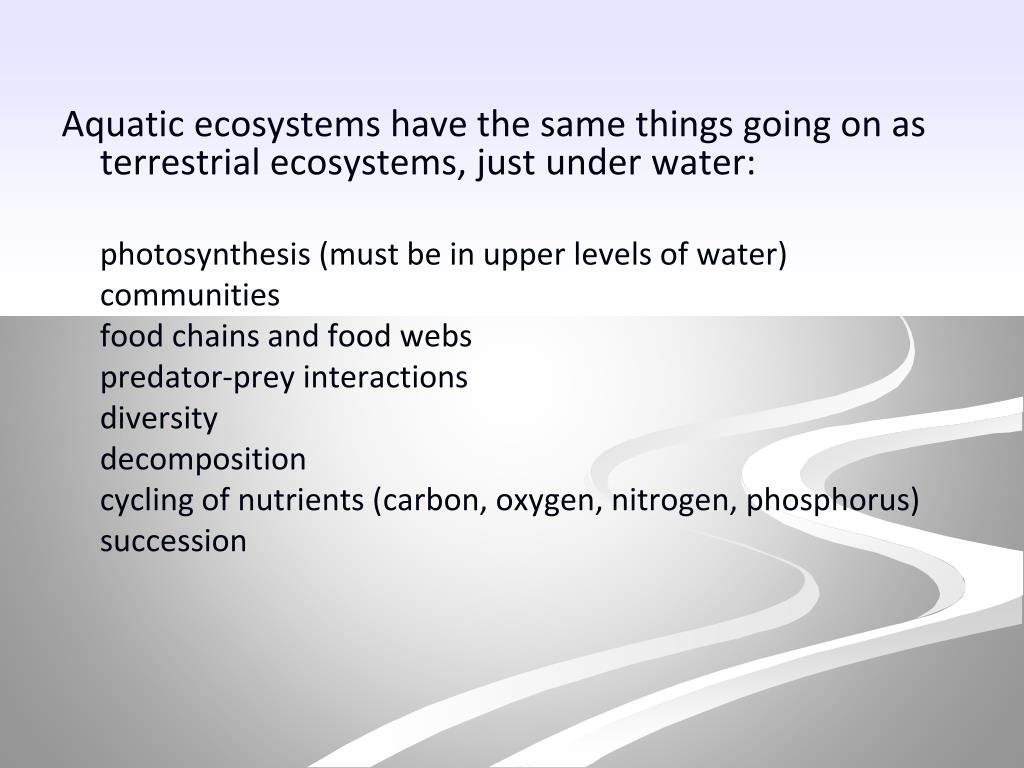 Aquatic ecosystems have the same things going on as terrestrial ecosystems, just under water:

photosynthesis (must be in upper levels of water)
communities
food chains and food webs
predator-prey interactions
diversity
decomposition
cycling of nutrients (carbon, oxygen, nitrogen, phosphorus)
succession